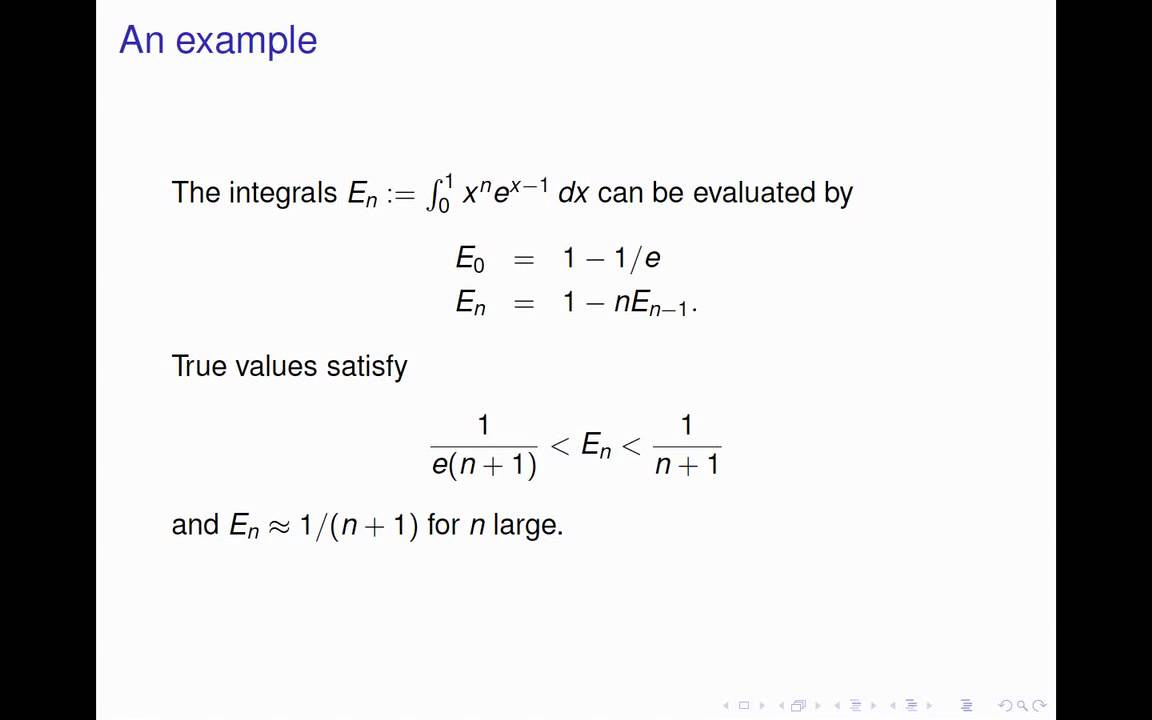 An example

The integrals $E_n := \int_0^1 x^n e^{x-1}\,dx$ can be evaluated by

$E_0 = 1 - 1/e$
$E_n = 1 - nE_{n-1}.$

True values satisfy

$\frac{1}{e(n+1)} < E_n < \frac{1}{n+1}$

and $E_n \approx 1/(n+1)$ for $n$ large.